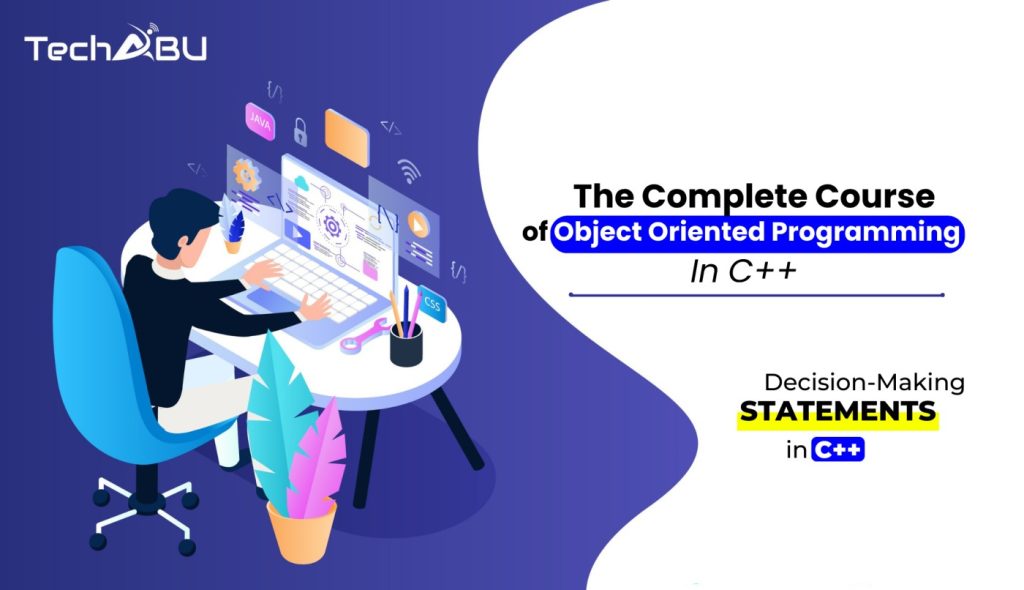 TechABU

JAVA

CSS

The Complete Course of Object Oriented Programming In C++

Decision-Making STATEMENTS in C++